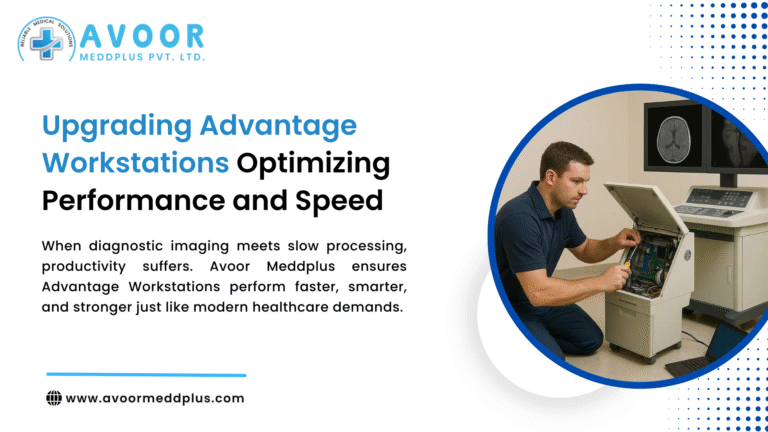 RELIABLE MEDICAL SOLUTIONS
AVOOR
MEDDPLUS PVT. LTD.

Upgrading Advantage Workstations Optimizing Performance and Speed

When diagnostic imaging meets slow processing, productivity suffers. Avoor Meddplus ensures Advantage Workstations perform faster, smarter, and stronger just like modern healthcare demands.

www.avoormeddplus.com